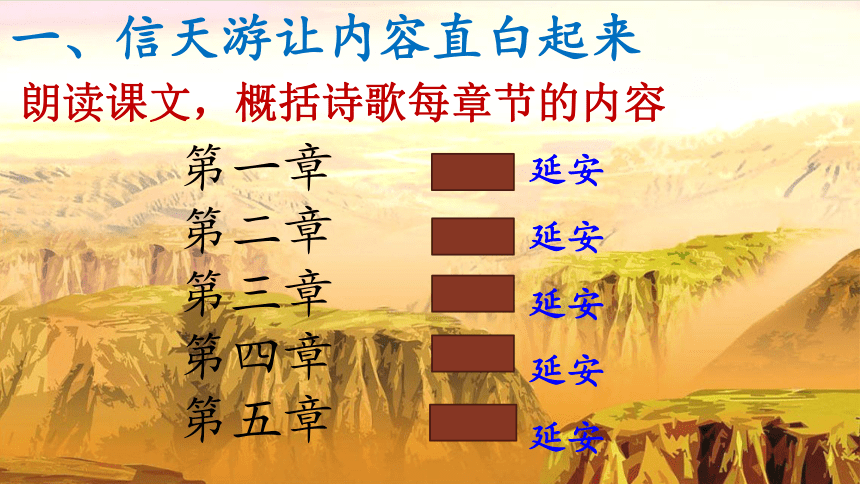 一、信天游让内容直白起来

朗读课文，概括诗歌每章节的内容

第一章 延安

第二章 延安

第三章 延安

第四章 延安

第五章 延安